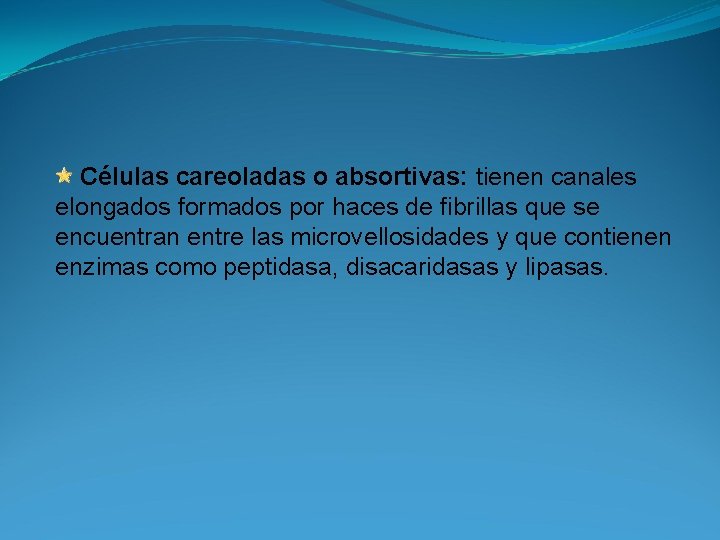 Células careoladas o absortivas: tienen canales elongados formados por haces de fibrillas que se encuentran entre las microvellosidades y que contienen enzimas como peptidasa, disacaridasas y lipasas.